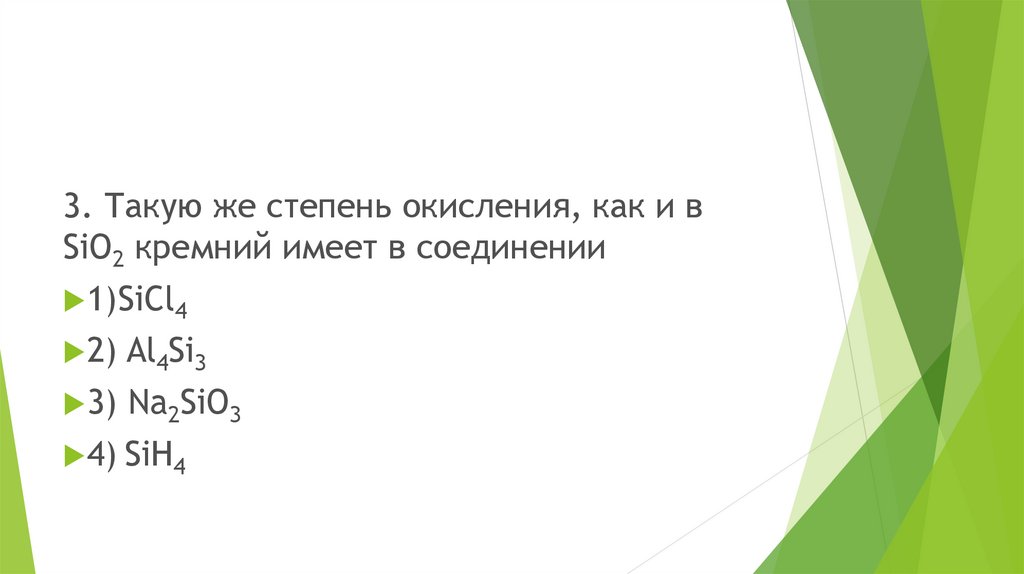 3. Такую же степень окисления, как и в $SiO_2$ кремний имеет в соединении

1)$SiCl_4$

2) $Al_4Si_3$

3) $Na_2SiO_3$

4) $SiH_4$